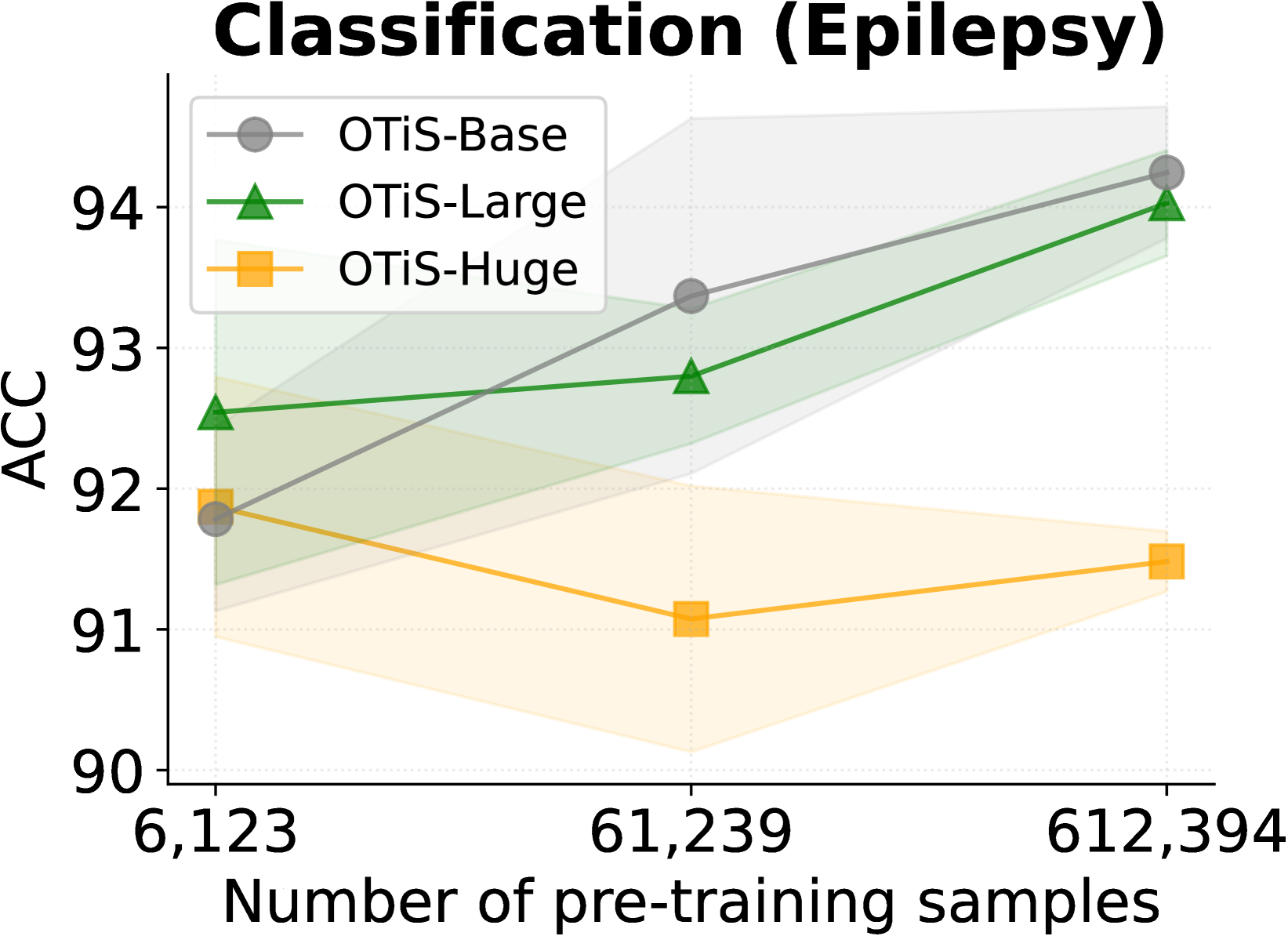 Classification (Epilepsy)

OTiS-Base
OTiS-Large
OTiS-Huge

ACC

94
93
92
91
90

6,123
61,239
612,394

Number of pre-training samples